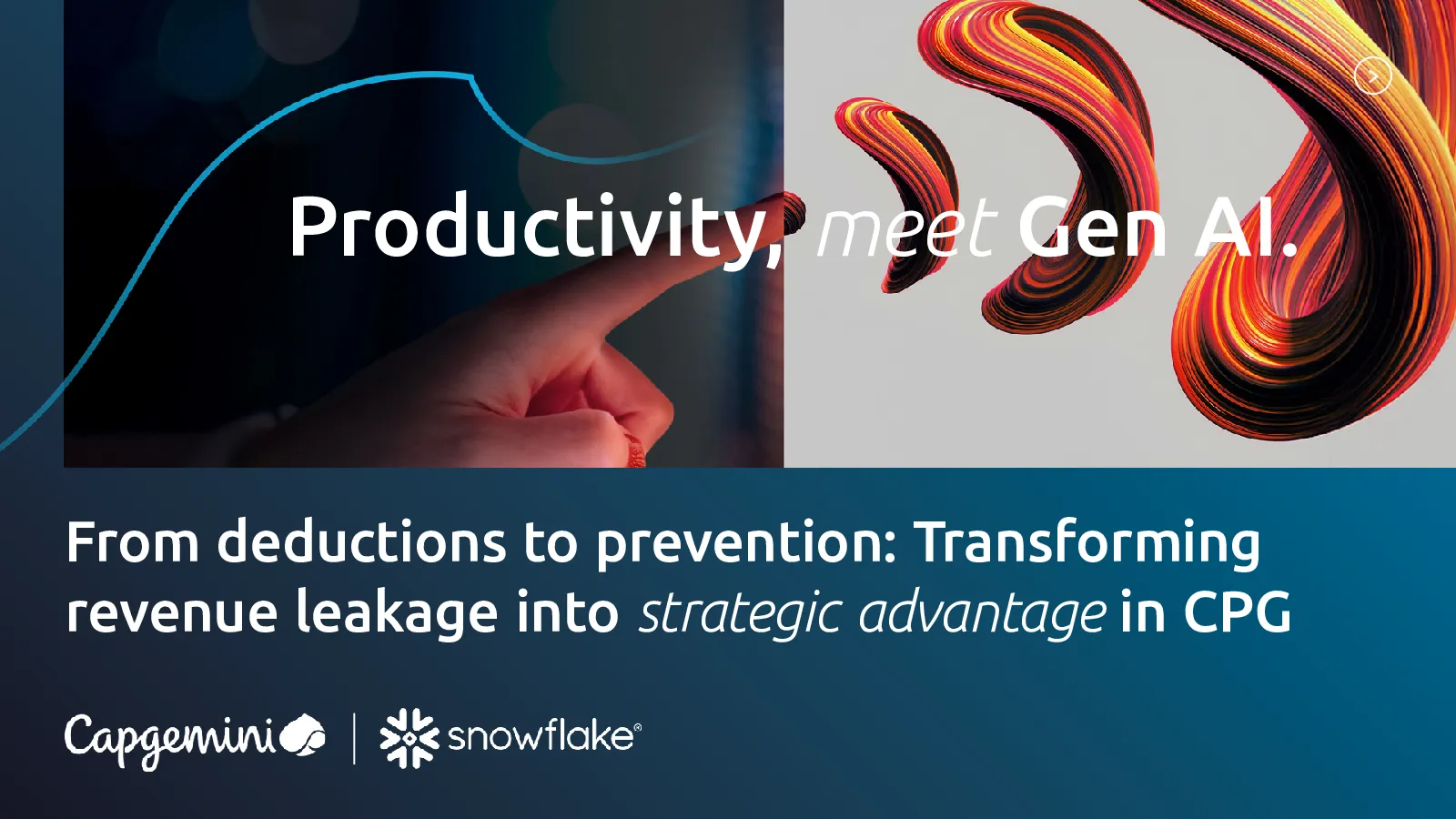 Productivity, meet Gen AI.

From deductions to prevention: Transforming revenue leakage into strategic advantage in CPG

Capgemini | snowflake®